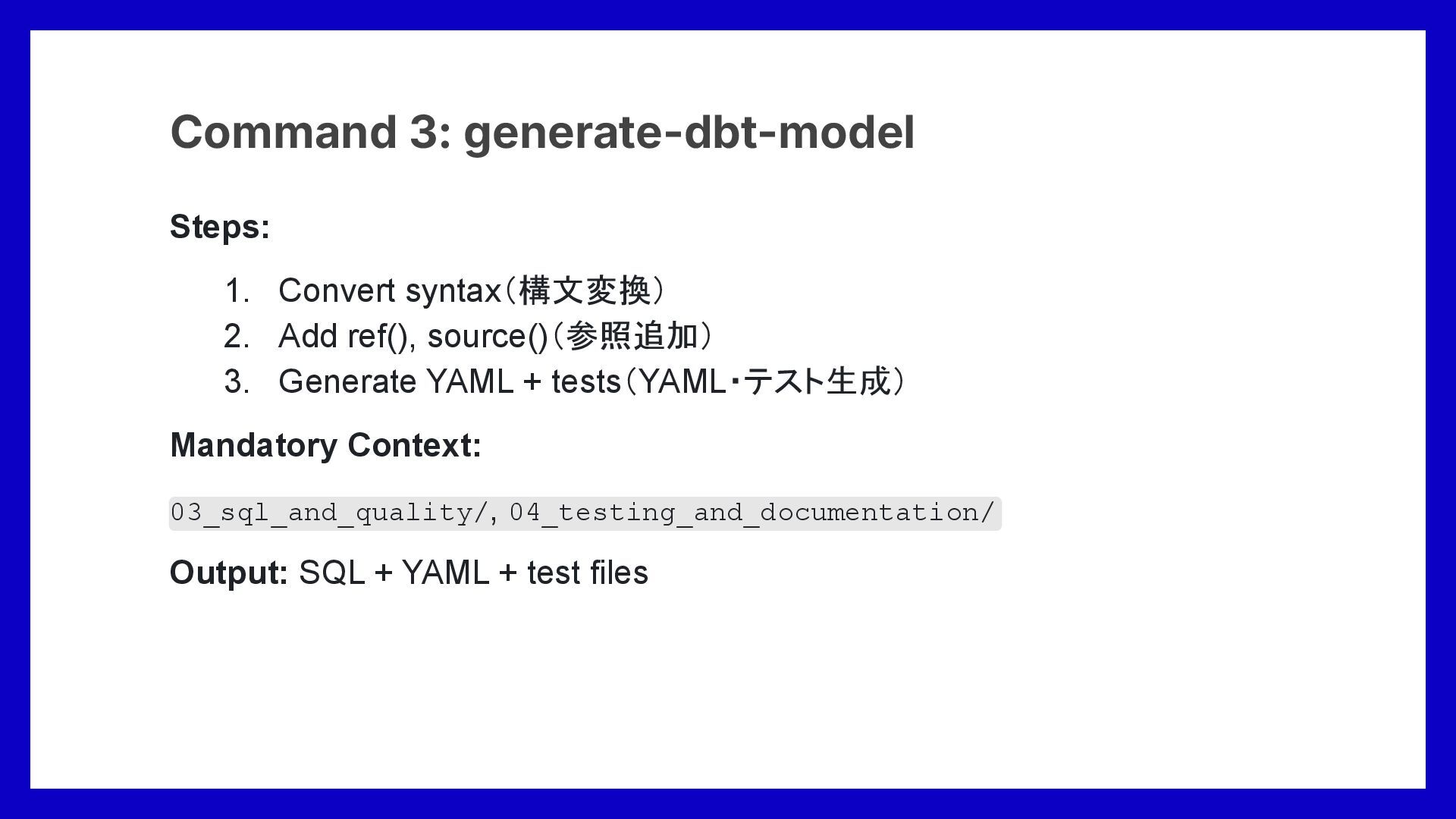 Command 3: generate-dbt-model

Steps:

1. Convert syntax（構文変換）
2. Add ref(), source()（参照追加）
3. Generate YAML + tests（YAML・テスト生成）

Mandatory Context:

03_sql_and_quality/, 04_testing_and_documentation/

Output: SQL + YAML + test files